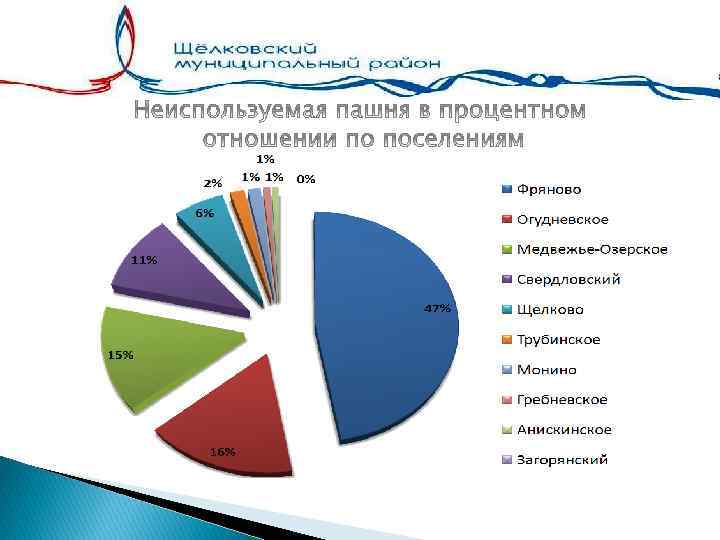 Щёлковский
муниципальный район

Неиспользуемая пашня в процентном отношении по поселениям

47%
16%
15%
11%
6%
2%
1%
1%
1%
0%

Фряново
Огудневское
Медвежье-Озерское
Свердловский
Щелково
Трубинское
Монино
Гребневское
Анискинское
Загорянский